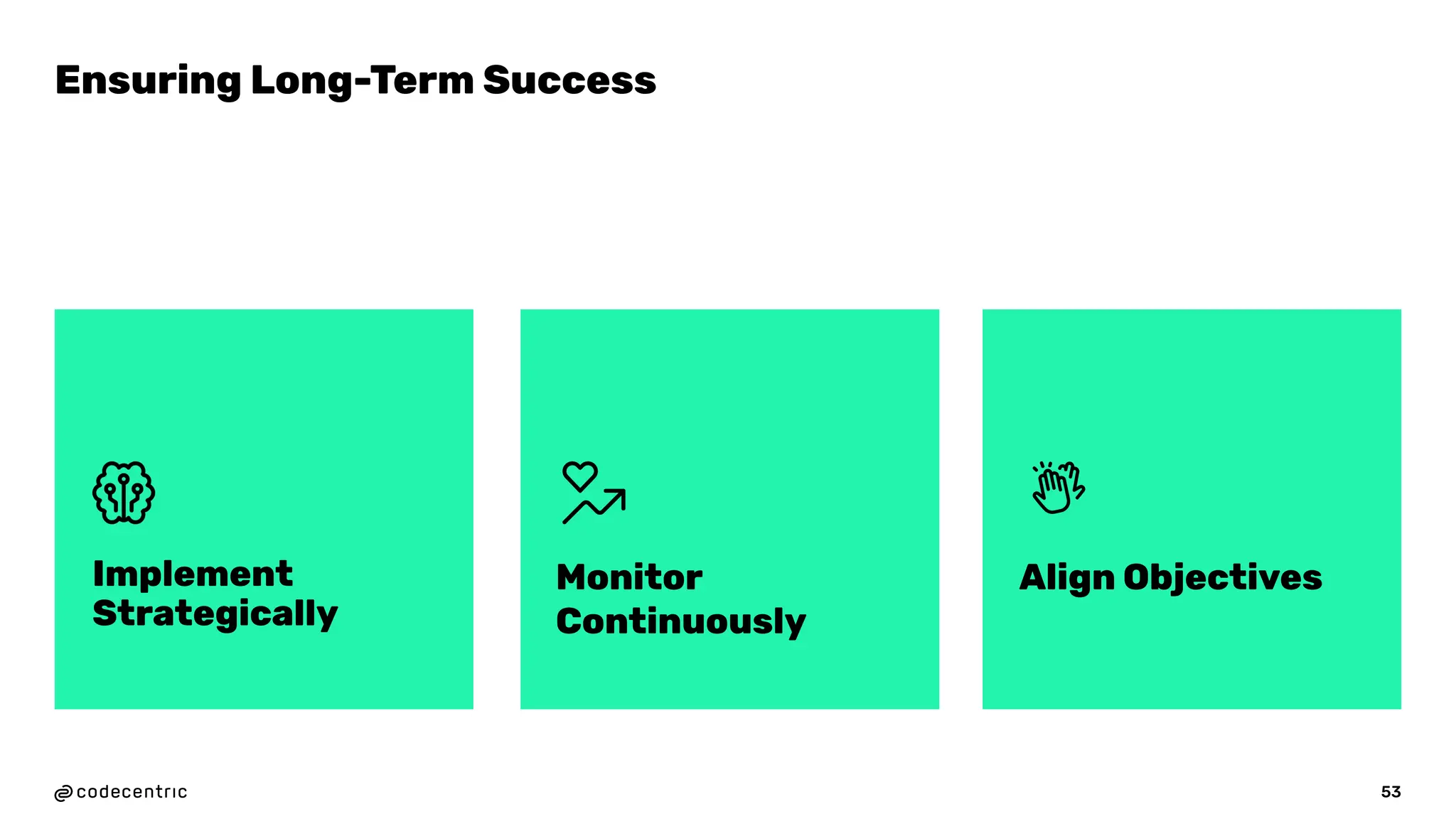 Ensuring Long-Term Success

Implement Strategically

Monitor Continuously

Align Objectives

codecentric

53